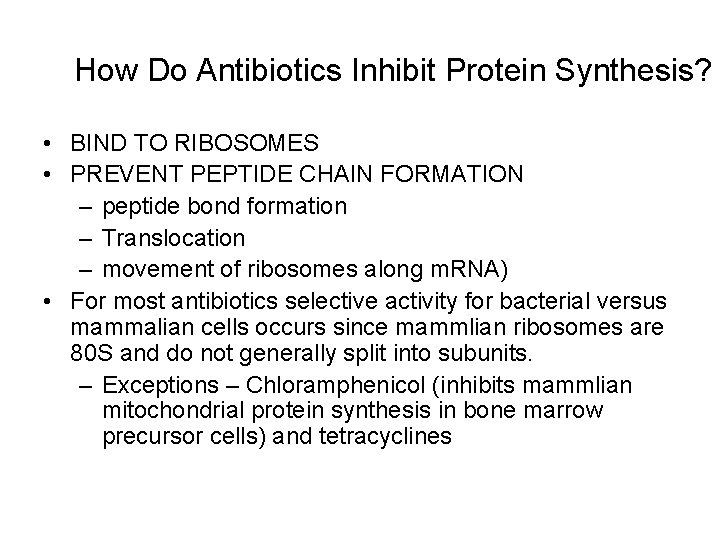 How Do Antibiotics Inhibit Protein Synthesis?

• BIND TO RIBOSOMES
• PREVENT PEPTIDE CHAIN FORMATION
– peptide bond formation
– Translocation
– movement of ribosomes along mRNA)
• For most antibiotics selective activity for bacterial versus mammalian cells occurs since mammlian ribosomes are 80S and do not generally split into subunits.
– Exceptions – Chloramphenicol (inhibits mammlian mitochondrial protein synthesis in bone marrow precursor cells) and tetracyclines